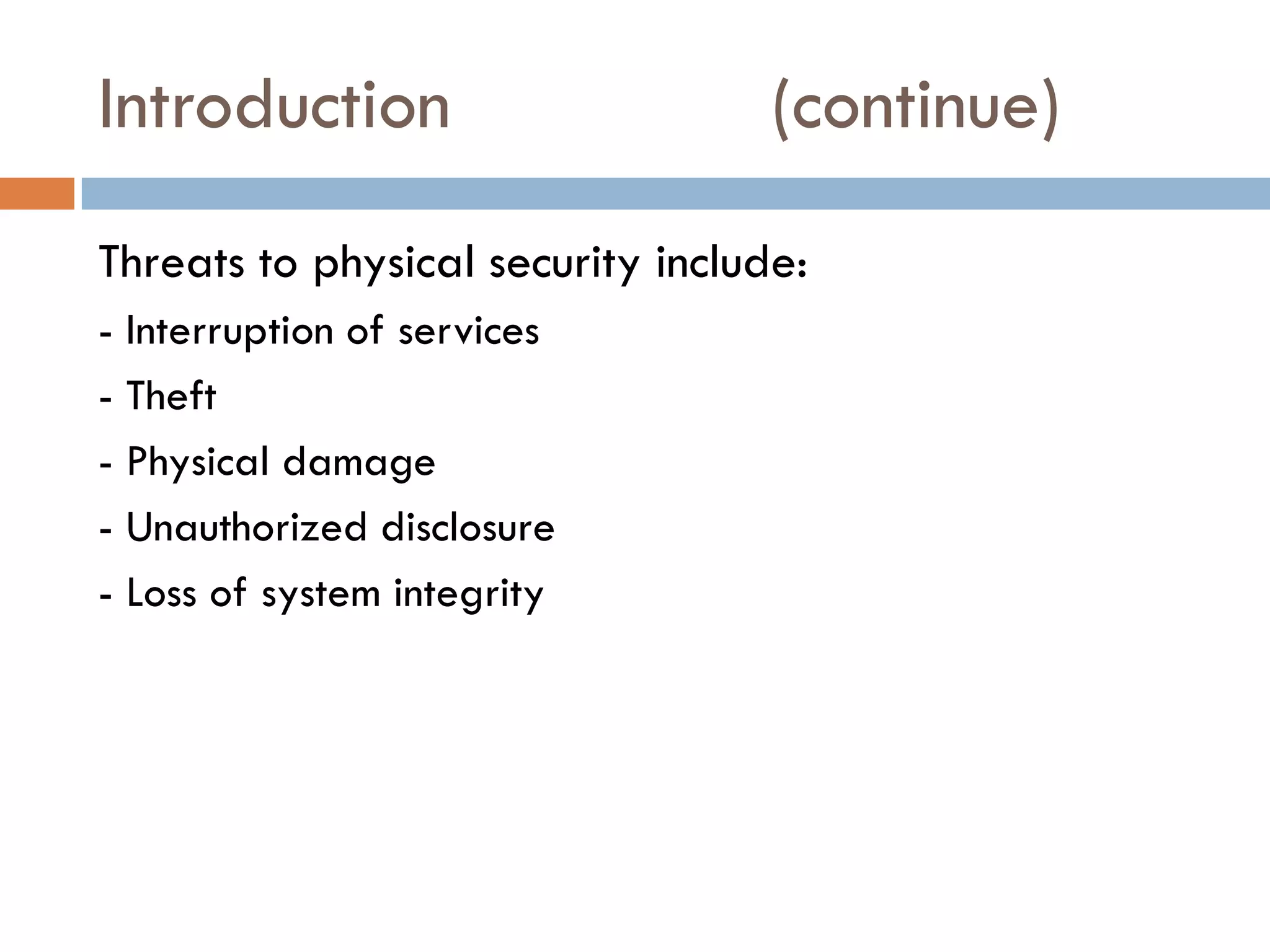 Introduction (continue)

Threats to physical security include:

- Interruption of services

- Theft

- Physical damage

- Unauthorized disclosure

- Loss of system integrity